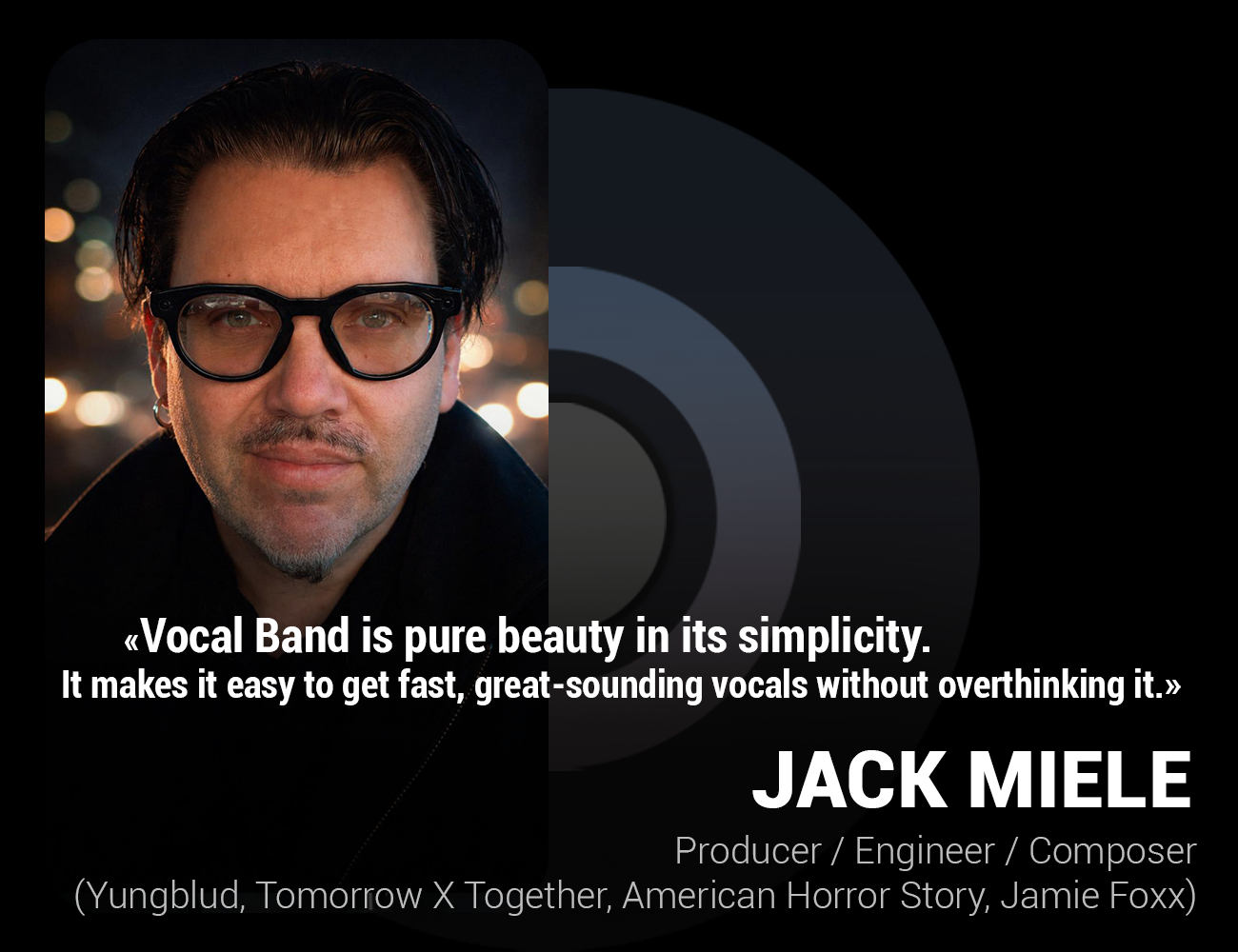 «Vocal Band is pure beauty in its simplicity.
It makes it easy to get fast, great-sounding vocals without overthinking it.»

JACK MIELE

Producer / Engineer / Composer
(Yungblud, Tomorrow X Together, American Horror Story, Jamie Foxx)